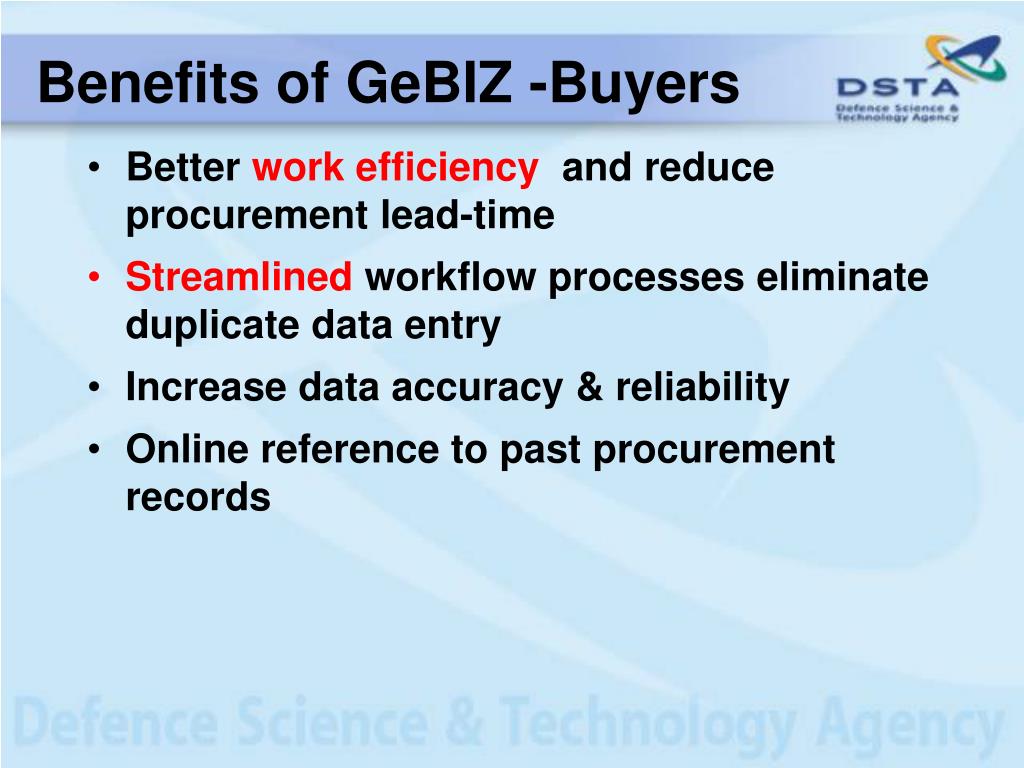 Benefits of GeBIZ -Buyers

DSTA
Defence Science & Technology Agency

• Better work efficiency and reduce procurement lead-time
• Streamlined workflow processes eliminate duplicate data entry
• Increase data accuracy & reliability
• Online reference to past procurement records

Defence Science & Technology Agency